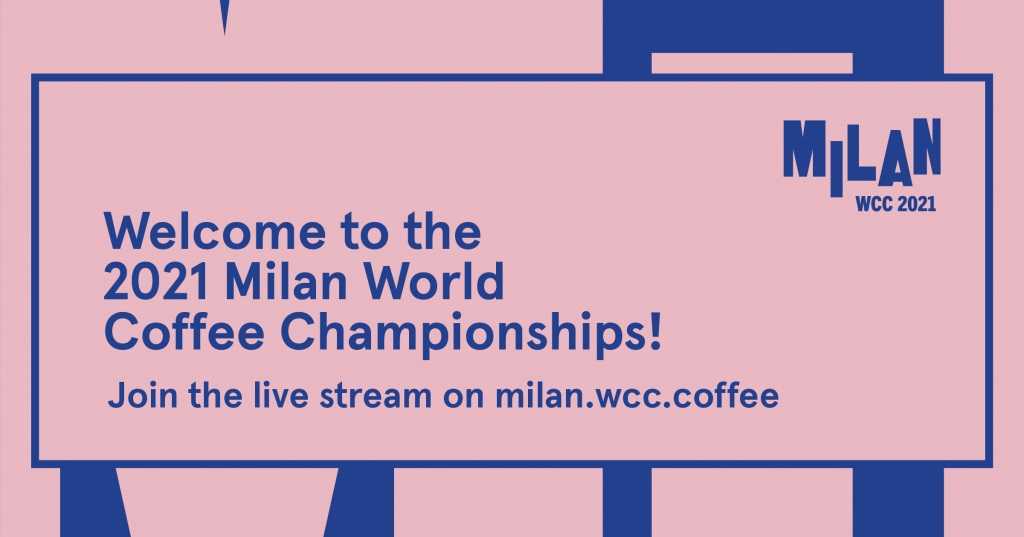 MILAN
WCC 2021

Welcome to the 2021 Milan World Coffee Championships!

Join the live stream on milan.wcc.coffee